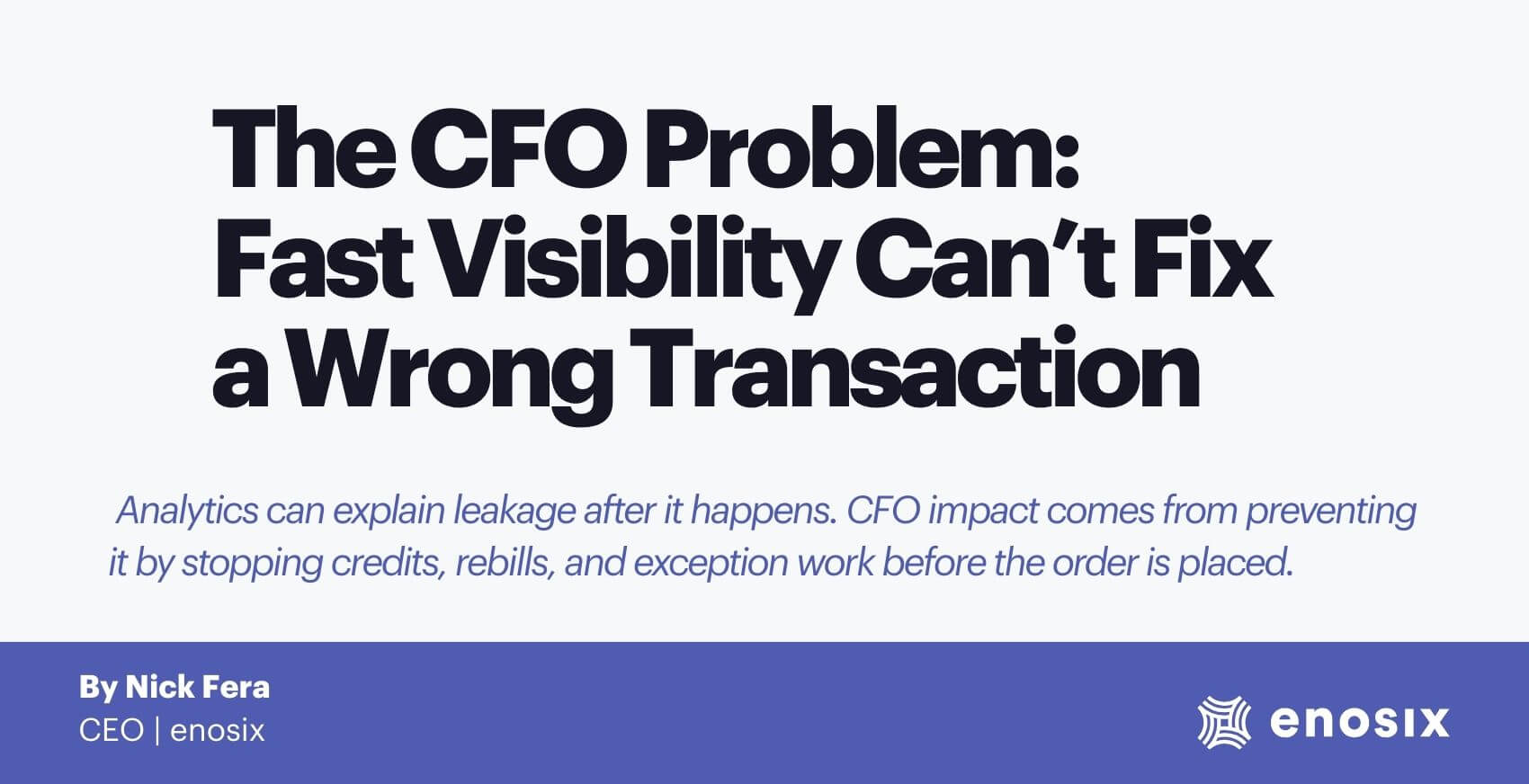 The CFO Problem: Fast Visibility Can’t Fix a Wrong Transaction

Analytics can explain leakage after it happens. CFO impact comes from preventing it by stopping credits, rebills, and exception work before the order is placed.

By Nick Fera
CEO | enosix

enosix